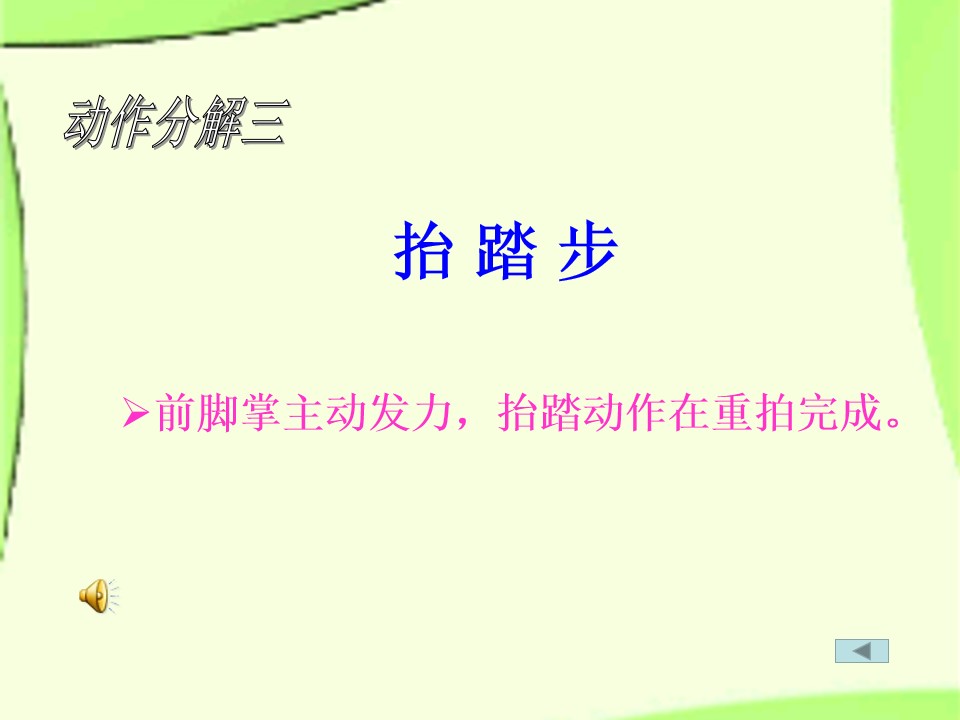 动作分解三

抬 踏 步

➢前脚掌主动发力，抬踏动作在重拍完成。